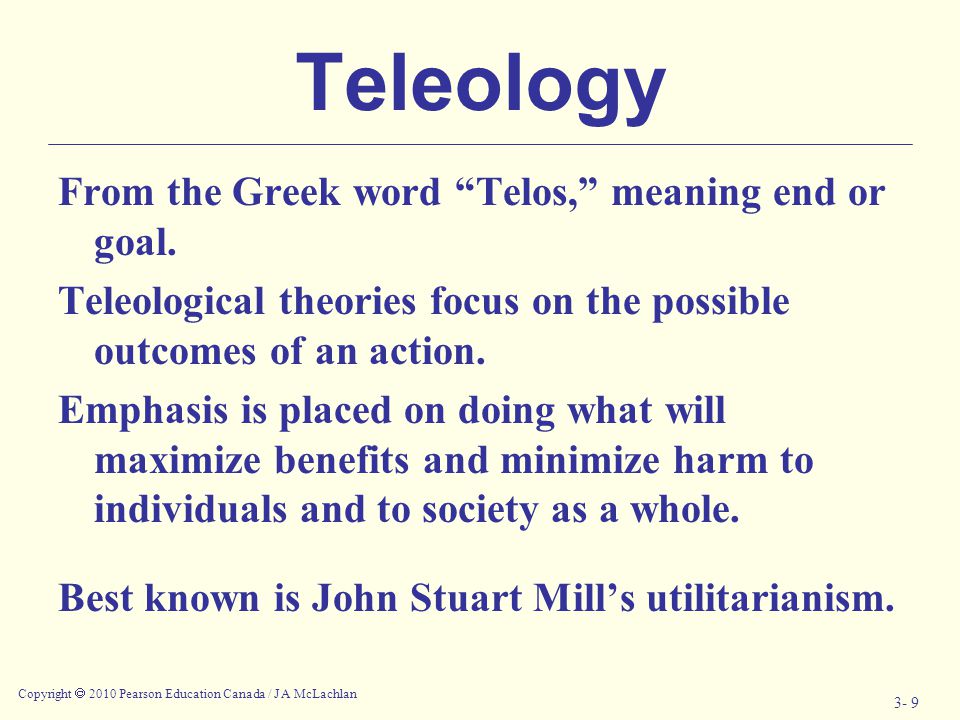 Teleology

From the Greek word “Telos,” meaning end or goal.

Teleological theories focus on the possible outcomes of an action.

Emphasis is placed on doing what will maximize benefits and minimize harm to individuals and to society as a whole.

Best known is John Stuart Mill’s utilitarianism.

Copyright © 2010 Pearson Education Canada / J A McLachlan

3- 9